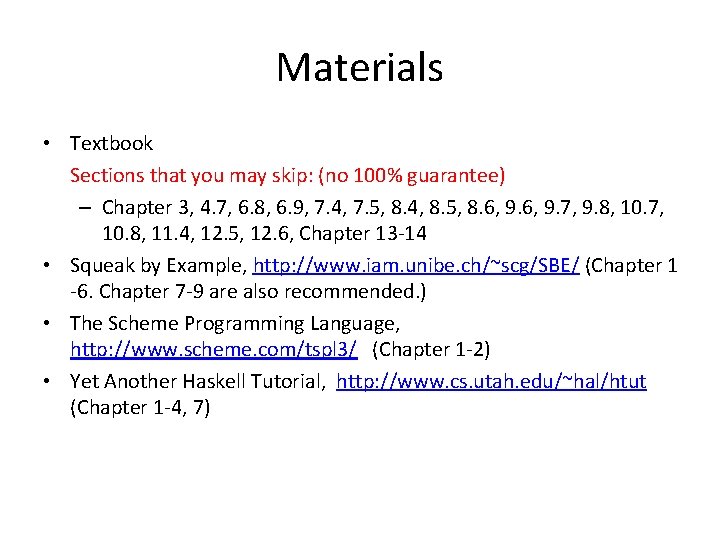 Materials

• Textbook

Sections that you may skip: (no 100% guarantee)

– Chapter 3, 4.7, 6.8, 6.9, 7.4, 7.5, 8.4, 8.5, 8.6, 9.6, 9.7, 9.8, 10.7, 10.8, 11.4, 12.5, 12.6, Chapter 13-14

• Squeak by Example, http://www.iam.unibe.ch/~scg/SBE/ (Chapter 1 -6. Chapter 7-9 are also recommended.)

• The Scheme Programming Language, http://www.scheme.com/tspl3/ (Chapter 1-2)

• Yet Another Haskell Tutorial, http://www.cs.utah.edu/~hal/htut (Chapter 1-4, 7)